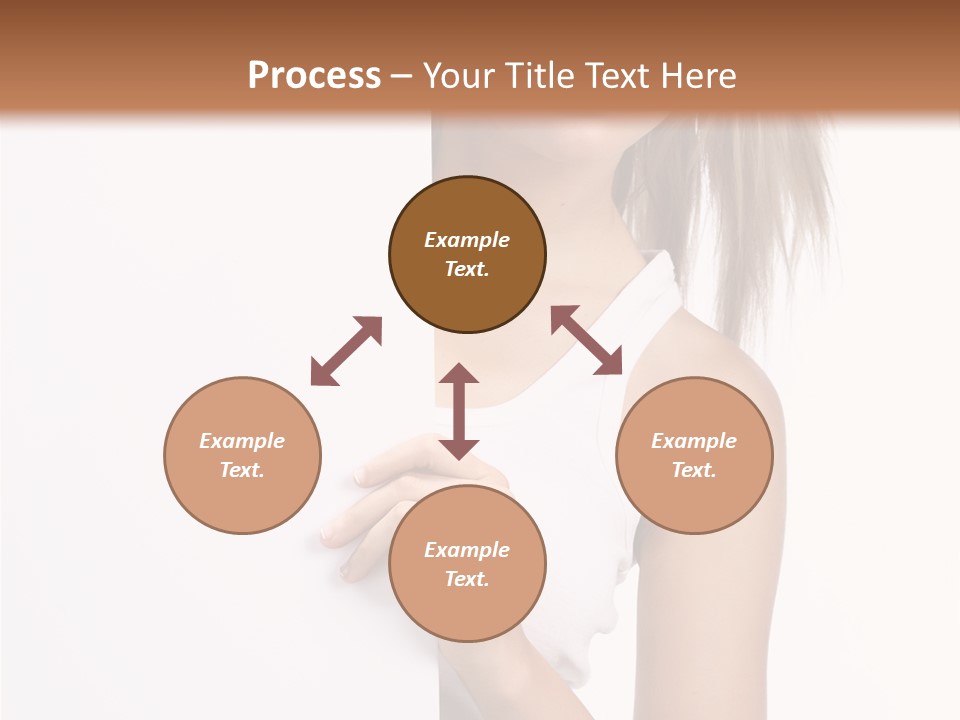 Process – Your Title Text Here

Example Text.

Example Text.

Example Text.

Example Text.